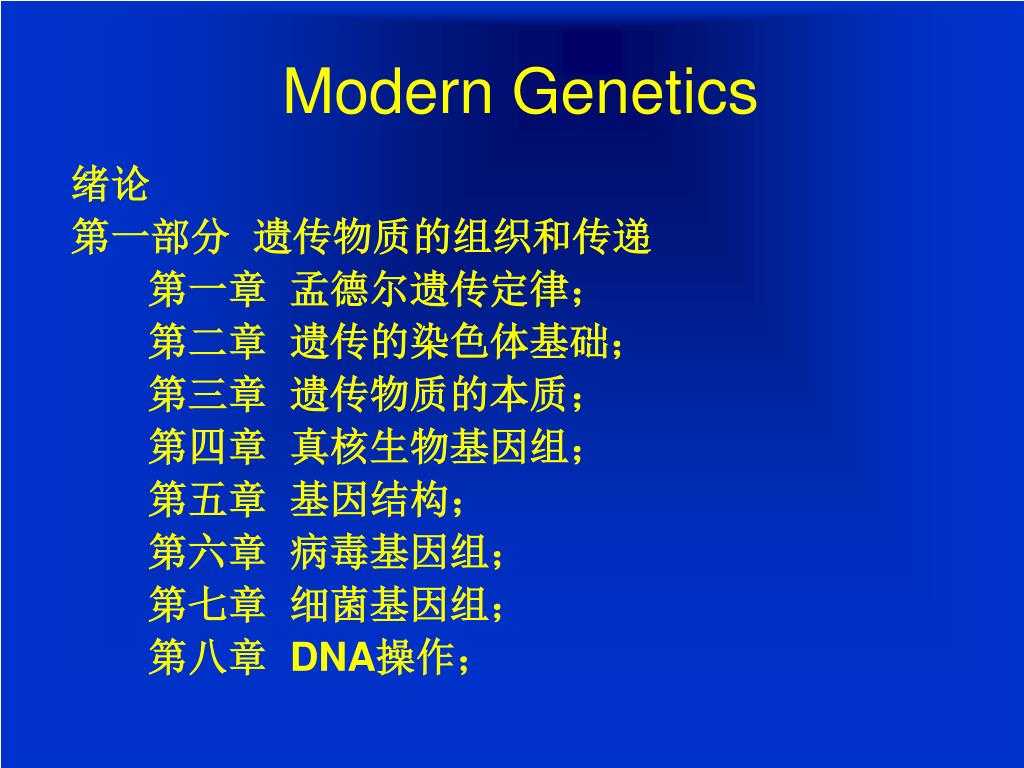 Modern Genetics

绪论
第一部分 遗传物质的组织和传递
第一章 孟德尔遗传定律；
第二章 遗传的染色体基础；
第三章 遗传物质的本质；
第四章 真核生物基因组；
第五章 基因结构；
第六章 病毒基因组；
第七章 细菌基因组；
第八章 DNA操作；